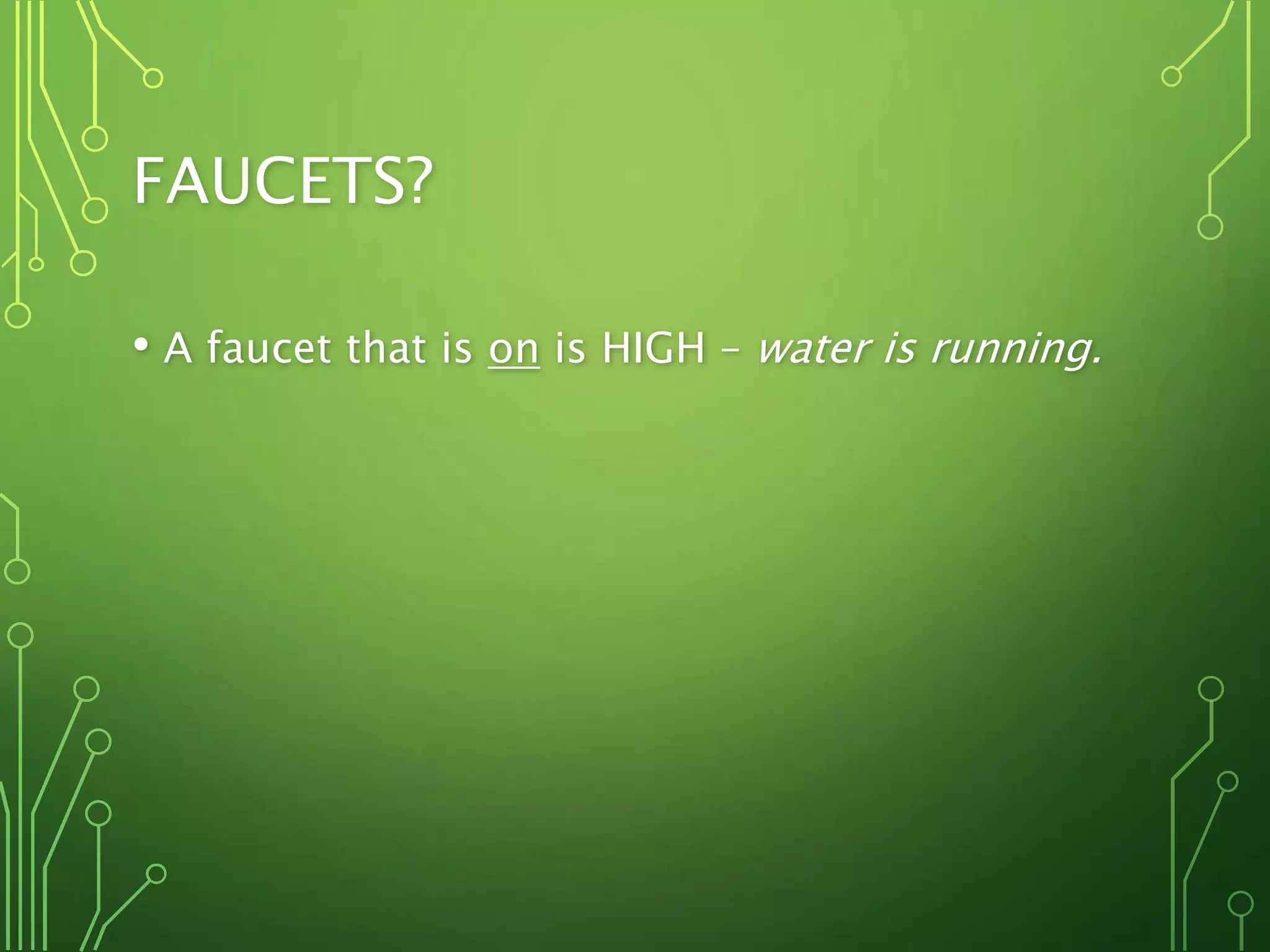 FAUCETS?

• A faucet that is on is HIGH – water is running.